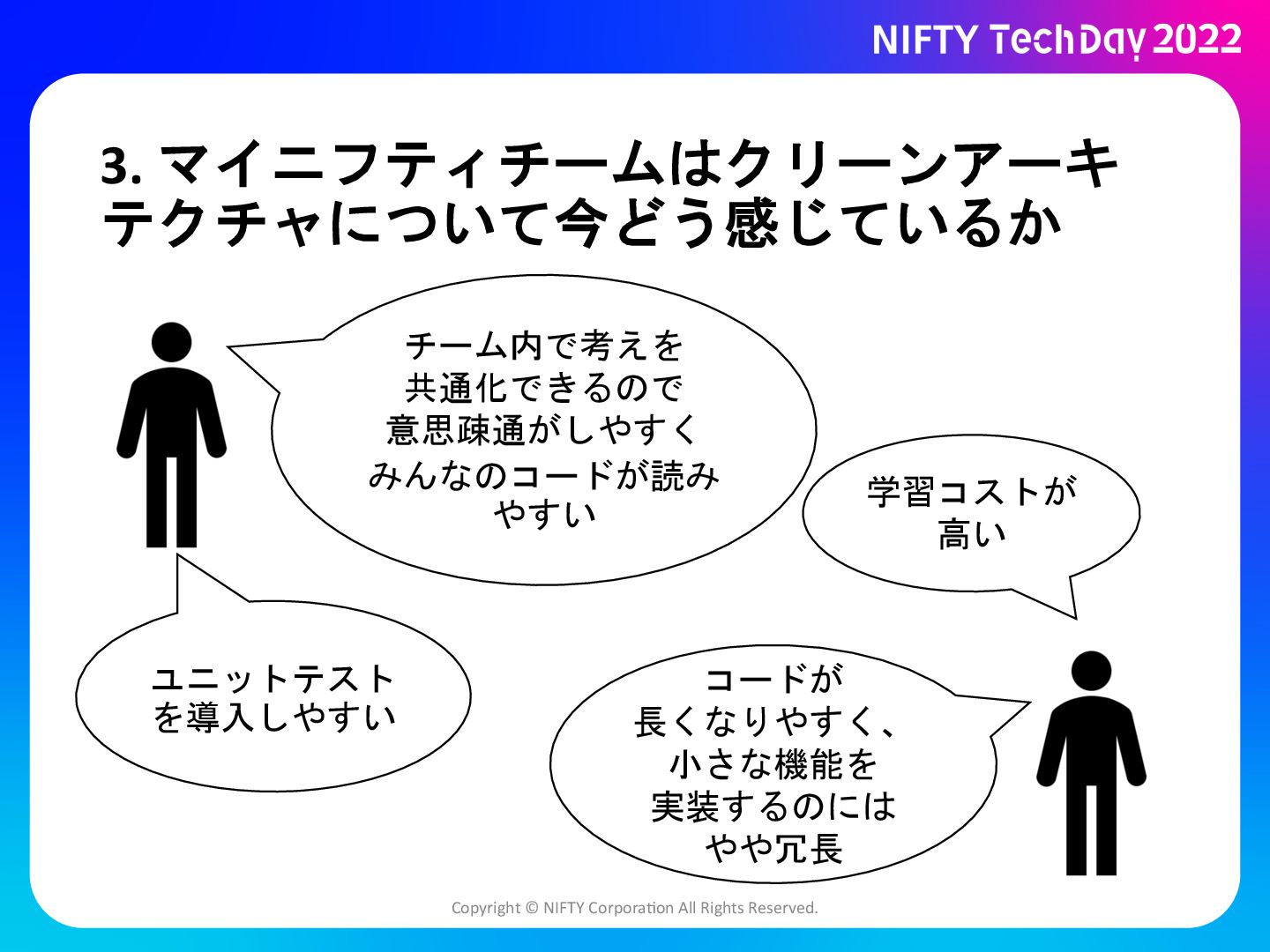 NIFTY TechDay 2022

3. マイニフティチームはクリーンアーキテクチャについて今どう感じているか

チーム内で考えを共通化できるので意思疎通がしやすくみんなのコードが読みやすい

学習コストが高い

ユニットテストを導入しやすい

コードが長くなりやすく、小さな機能を実装するのにはやや冗長

Copyright © NIFTY Corporation All Rights Reserved.